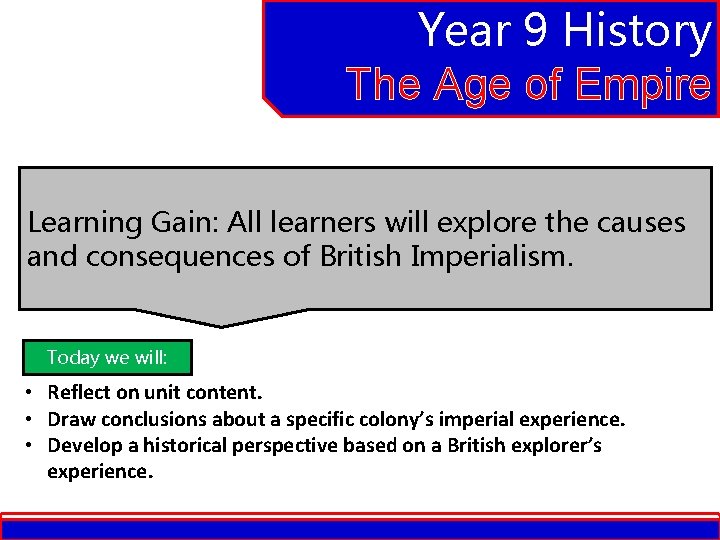 Year 9 History
The Age of Empire

Learning Gain: All learners will explore the causes and consequences of British Imperialism.

Today we will:

• Reflect on unit content.
• Draw conclusions about a specific colony's imperial experience.
• Develop a historical perspective based on a British explorer's experience.